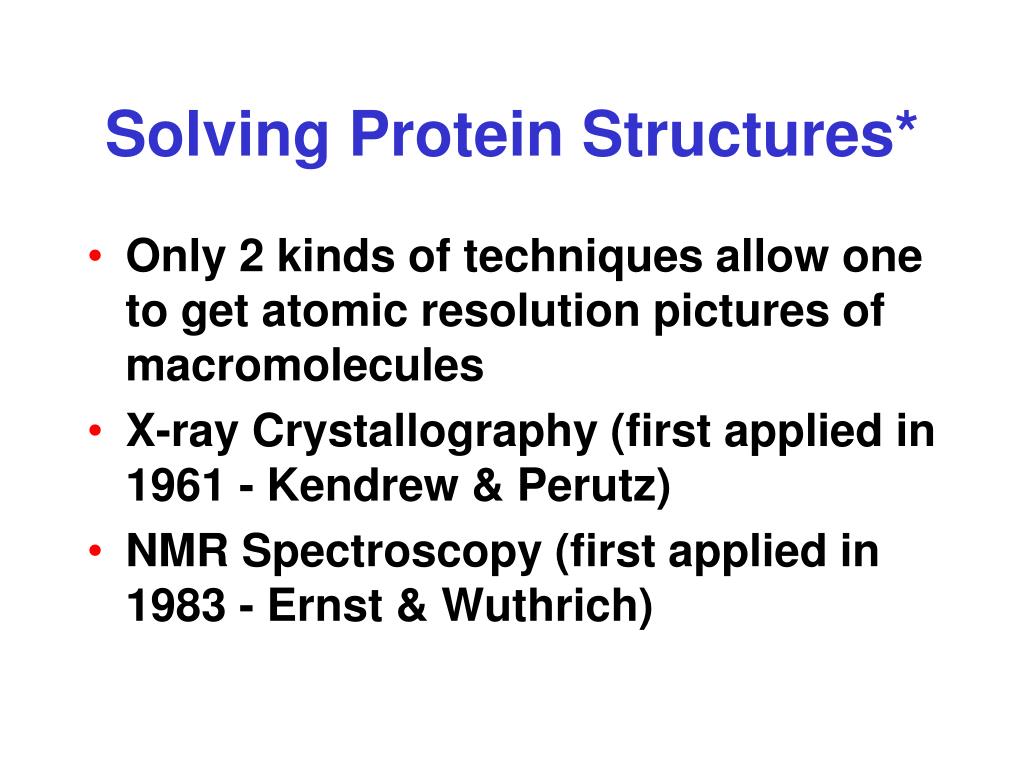 Solving Protein Structures*

• Only 2 kinds of techniques allow one to get atomic resolution pictures of macromolecules
• X-ray Crystallography (first applied in 1961 - Kendrew & Perutz)
• NMR Spectroscopy (first applied in 1983 - Ernst & Wuthrich)